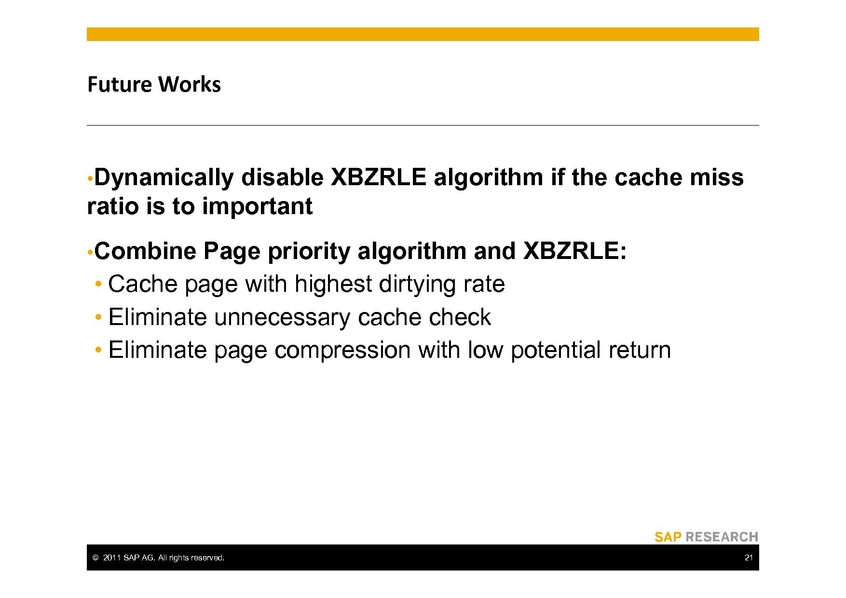 Future Works

•Dynamically disable XBZRLE algorithm if the cache miss ratio is to important

•Combine Page priority algorithm and XBZRLE:
• Cache page with highest dirtying rate
• Eliminate unnecessary cache check
• Eliminate page compression with low potential return

SAP RESEARCH

© 2011 SAP AG. All rights reserved.

21